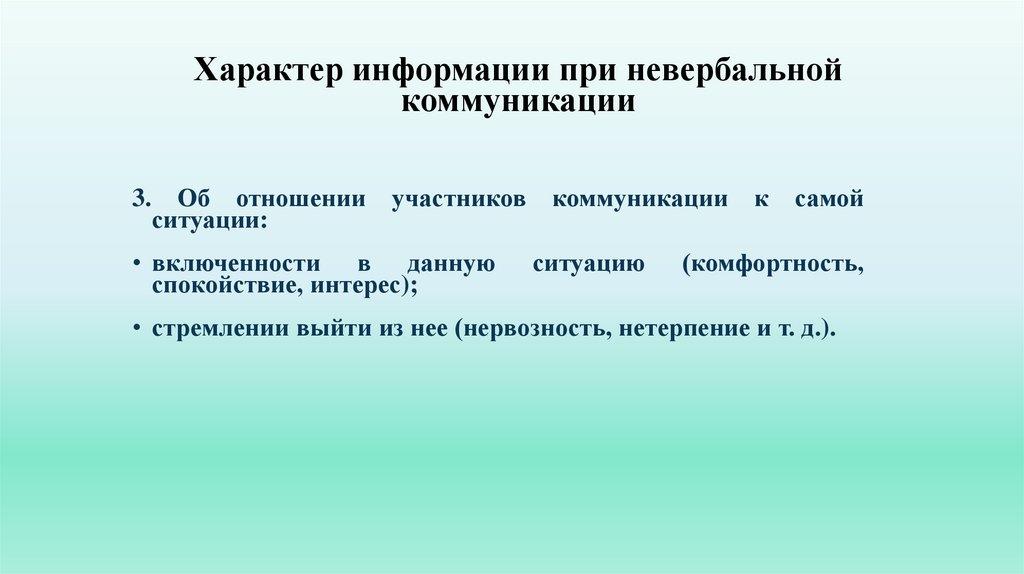 Характер информации при невербальной коммуникации

3. Об отношении участников коммуникации к самой ситуации:

• включенности в данную ситуацию (комфортность, спокойствие, интерес);

• стремлении выйти из нее (нервозность, нетерпение и т. д.).